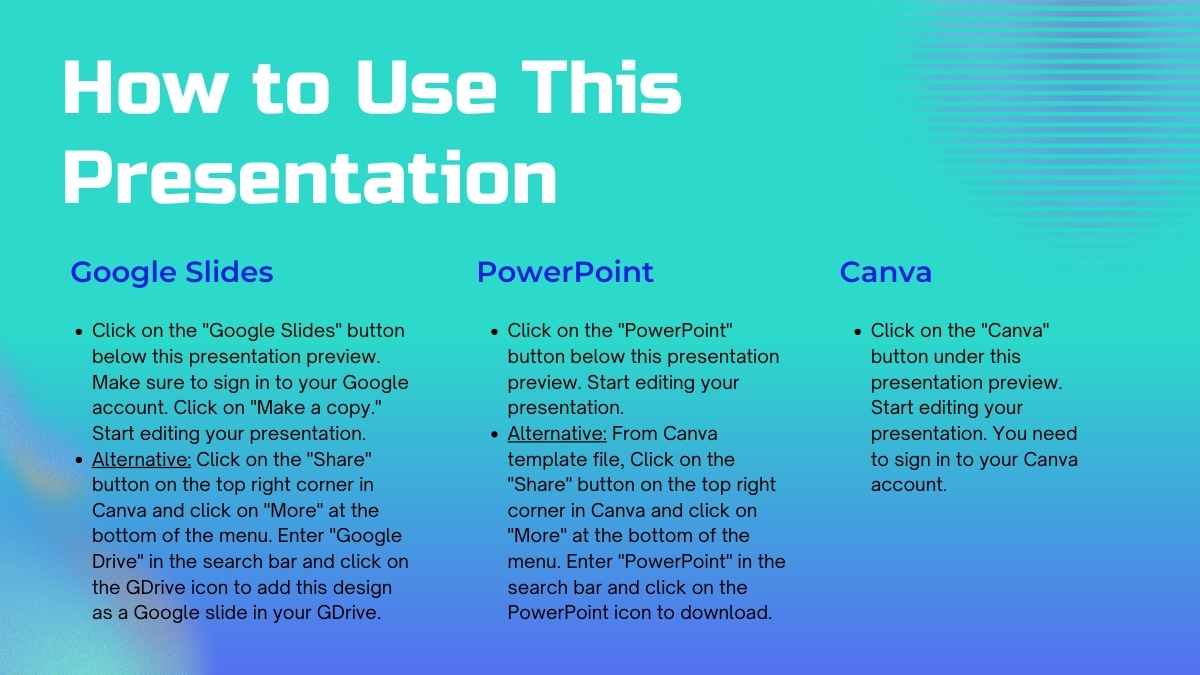 How to Use This Presentation

Google Slides

- Click on the "Google Slides" button below this presentation preview. Make sure to sign in to your Google account. Click on "Make a copy." Start editing your presentation.
- Alternative: Click on the "Share" button on the top right corner in Canva and click on "More" at the bottom of the menu. Enter "Google Drive" in the search bar and click on the GDrive icon to add this design as a Google slide in your GDrive.

PowerPoint

- Click on the "PowerPoint" button below this presentation preview. Start editing your presentation.
- Alternative: From Canva template file, Click on the "Share" button on the top right corner in Canva and click on "More" at the bottom of the menu. Enter "PowerPoint" in the search bar and click on the PowerPoint icon to download.

Canva

- Click on the "Canva" button under this presentation preview. Start editing your presentation. You need to sign in to your Canva account.